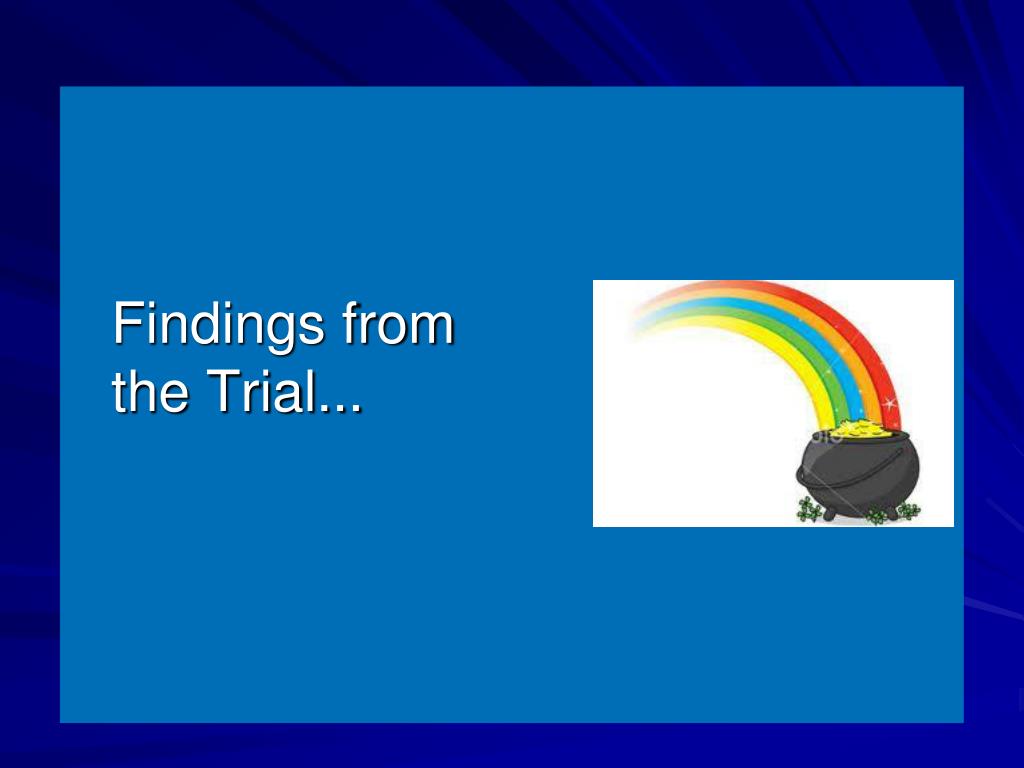 Findings from the Trial...